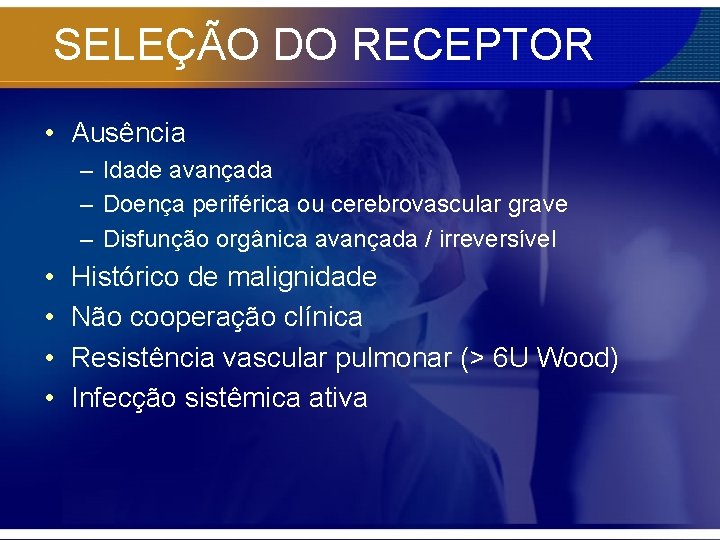 SELEÇÃO DO RECEPTOR

• Ausência
– Idade avançada
– Doença periférica ou cerebrovascular grave
– Disfunção orgânica avançada / irreversível
• Histórico de malignidade
• Não cooperação clínica
• Resistência vascular pulmonar (> 6U Wood)
• Infecção sistêmica ativa